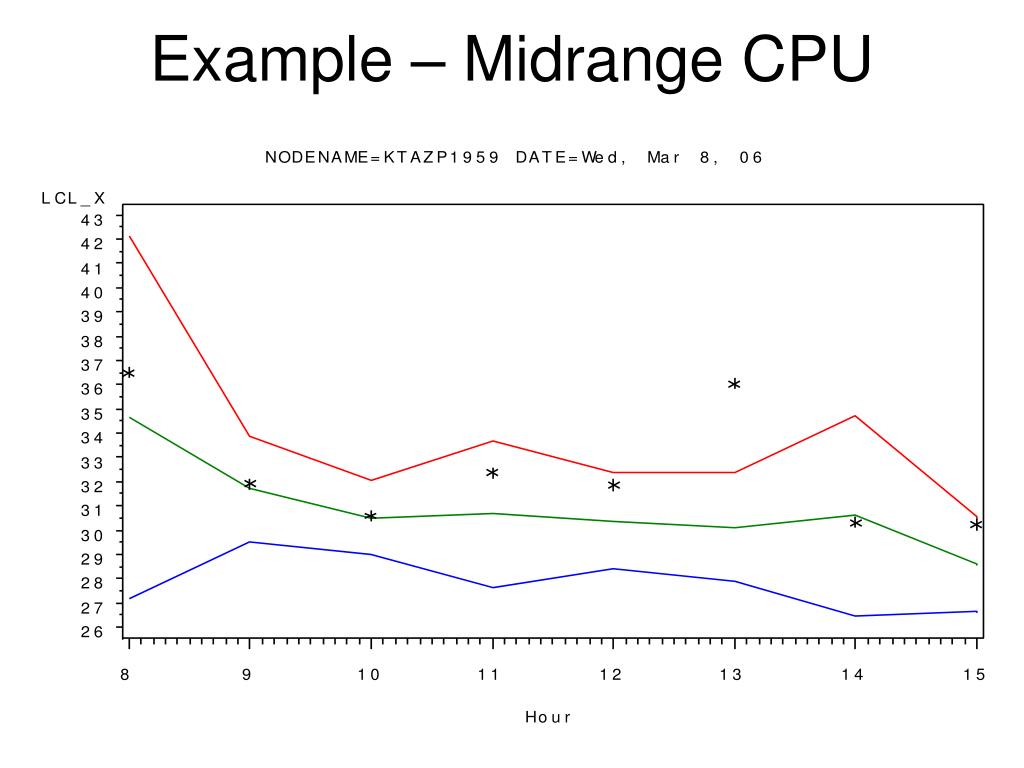 Example – Midrange CPU

NODENAME=KTAZP1959 DATE=Wed, Mar 8, 06

LCL_X
43
42
41
40
39
38
37
36
35
34
33
32
31
30
29
28
27
26

8
9
10
11
12
13
14
15

Hour